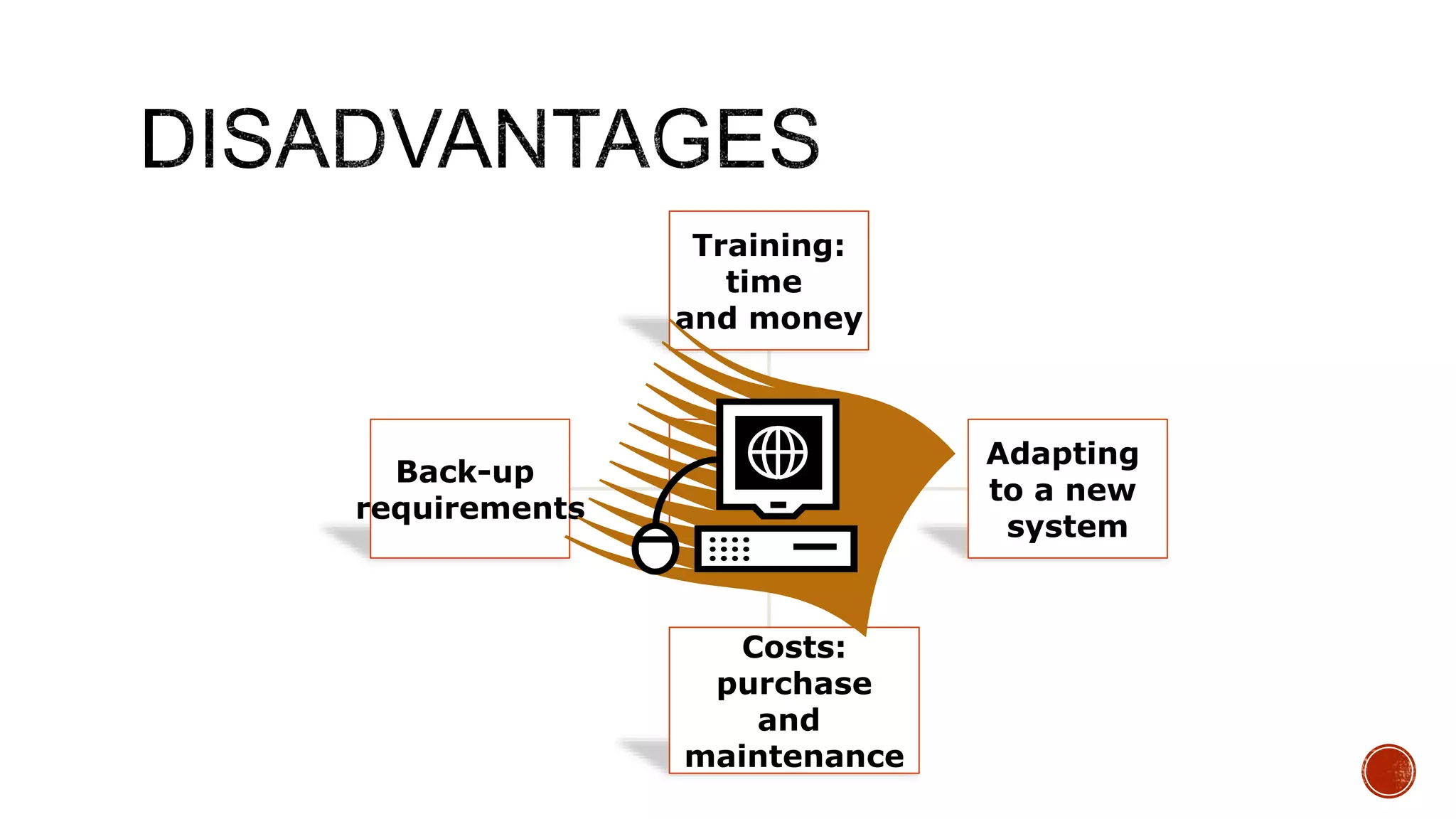 DISADVANTAGES

Training: time and money

Back-up requirements

Adapting to a new system

Costs: purchase and maintenance